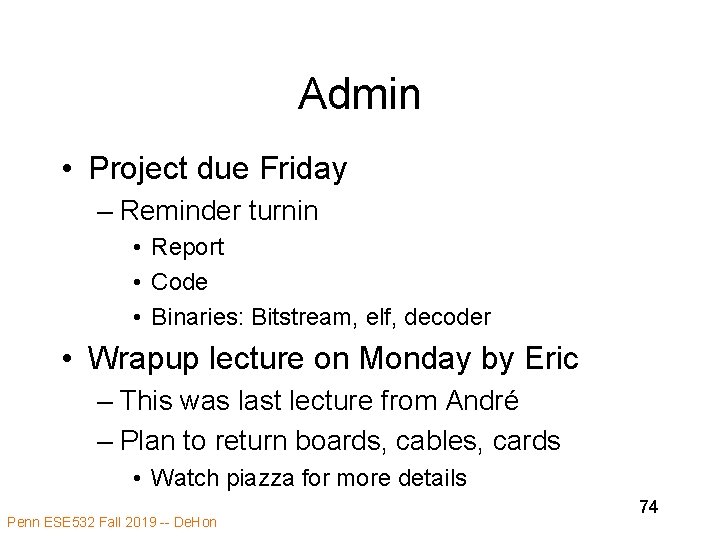 Admin

• Project due Friday
 – Reminder turnin
 • Report
 • Code
 • Binaries: Bitstream, elf, decoder
• Wrapup lecture on Monday by Eric
 – This was last lecture from André
 – Plan to return boards, cables, cards
 • Watch piazza for more details

74

Penn ESE532 Fall 2019 -- DeHon